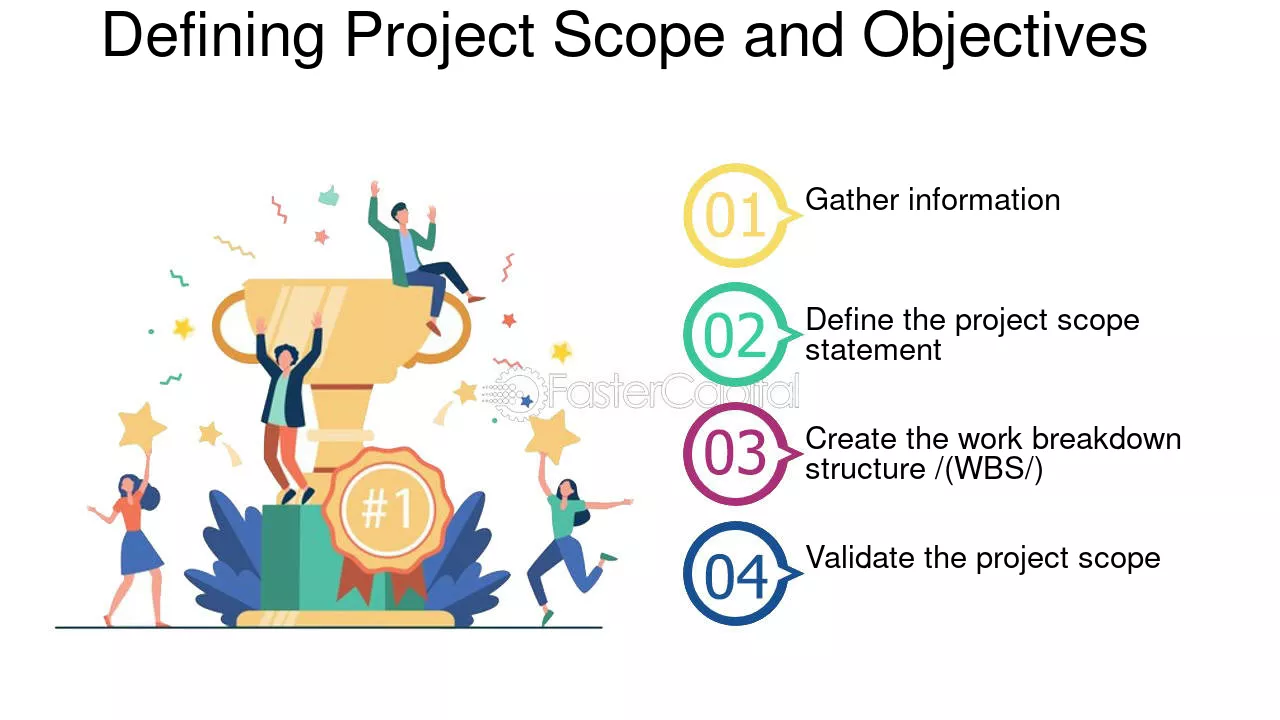 Defining Project Scope and Objectives

#1

FasterCapital

01 Gather information

02 Define the project scope statement

03 Create the work breakdown structure /(WBS/)

04 Validate the project scope